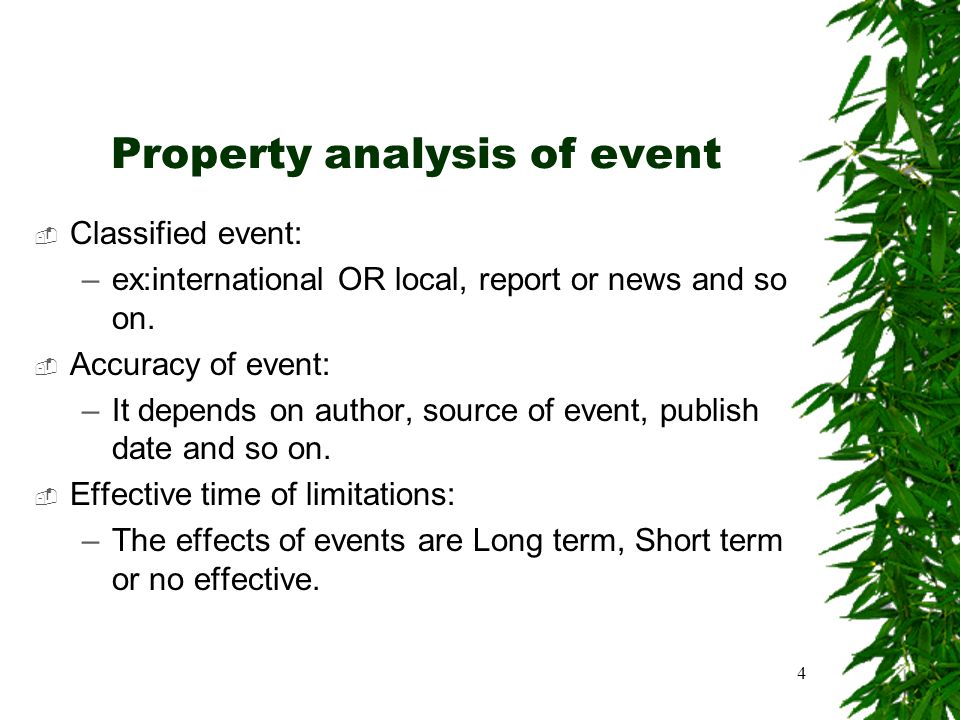 Property analysis of event

Classified event:

– ex:international OR local, report or news and so on.

Accuracy of event:

– It depends on author, source of event, publish date and so on.

Effective time of limitations:

– The effects of events are Long term, Short term or no effective.

4